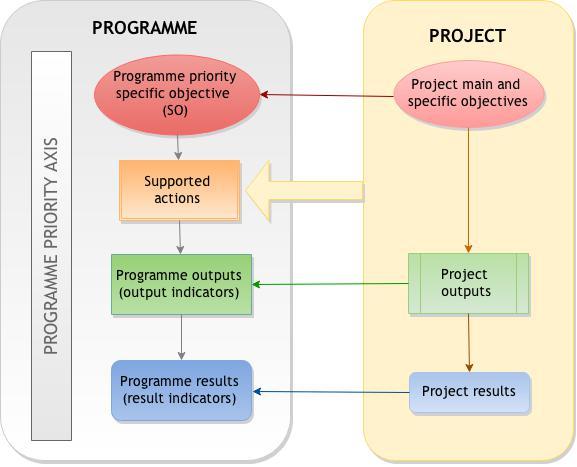 PROGRAMME

PROGRAMME PRIORITY AXIS

Programme priority specific objective (SO)

Supported actions

Programme outputs (output indicators)

Programme results (result indicators)

PROJECT

Project main and specific objectives

Project outputs

Project results